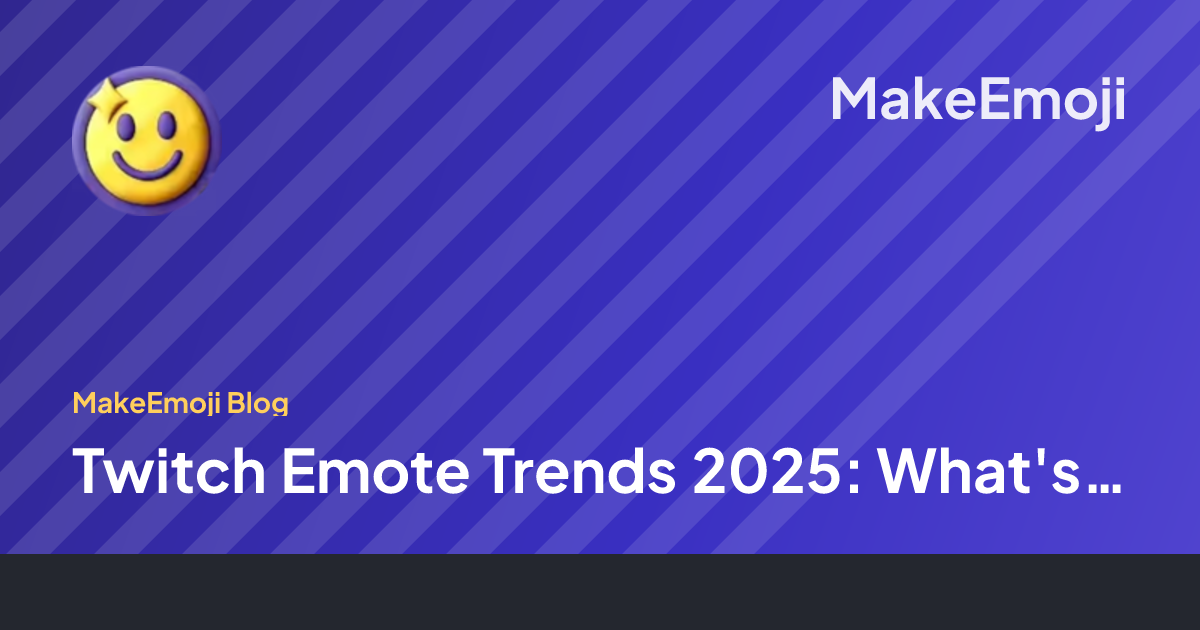 MakeEmoji

MakeEmoji Blog

Twitch Emote Trends 2025: What's…